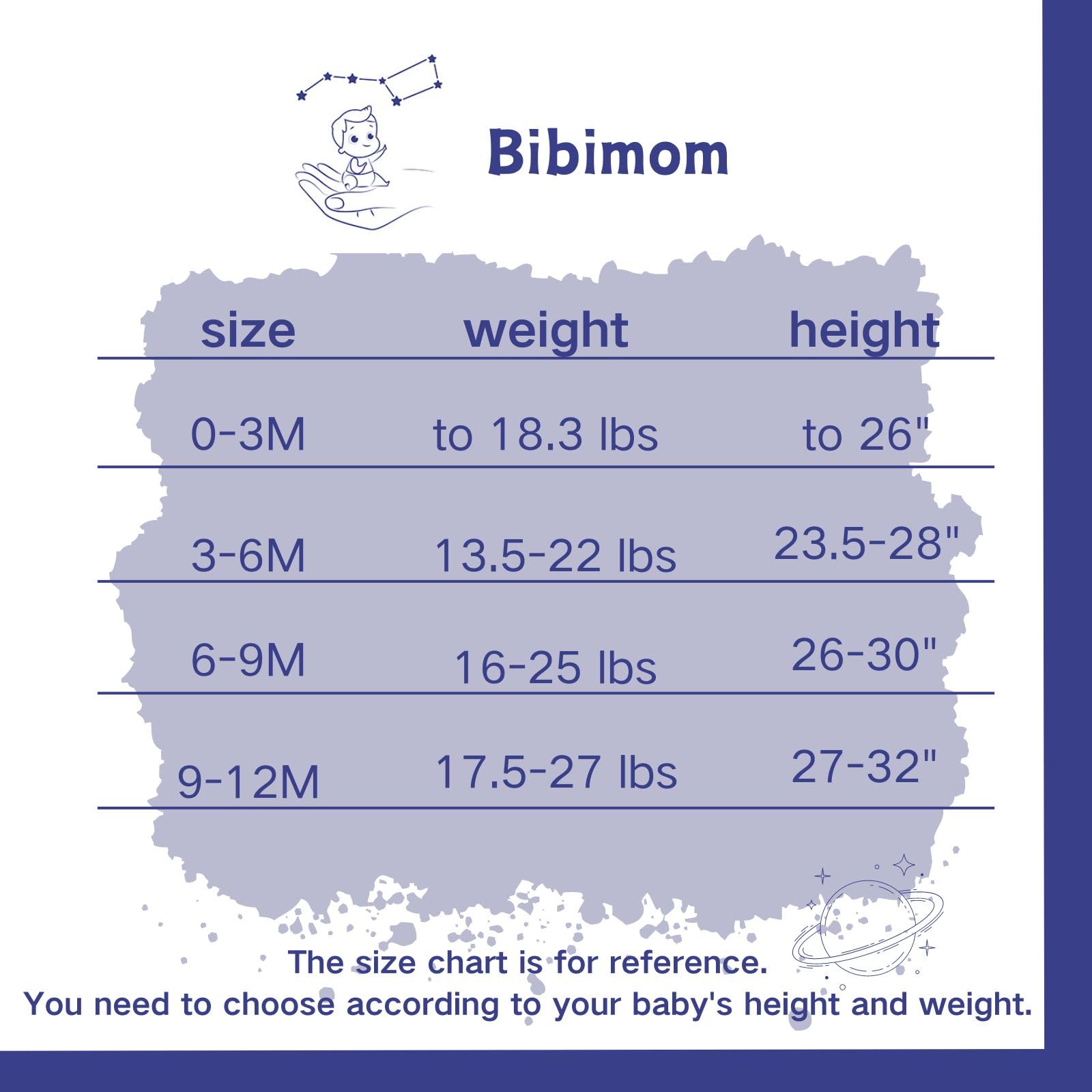 Bibimom

| size | weight | height |
|---|---|---|
| 0-3M | to 18.3 lbs | to 26" |
| 3-6M | 13.5-22 lbs | 23.5-28" |
| 6-9M | 16-25 lbs | 26-30" |
| 9-12M | 17.5-27 lbs | 27-32" |

The size chart is for reference.
You need to choose according to your baby's height and weight.